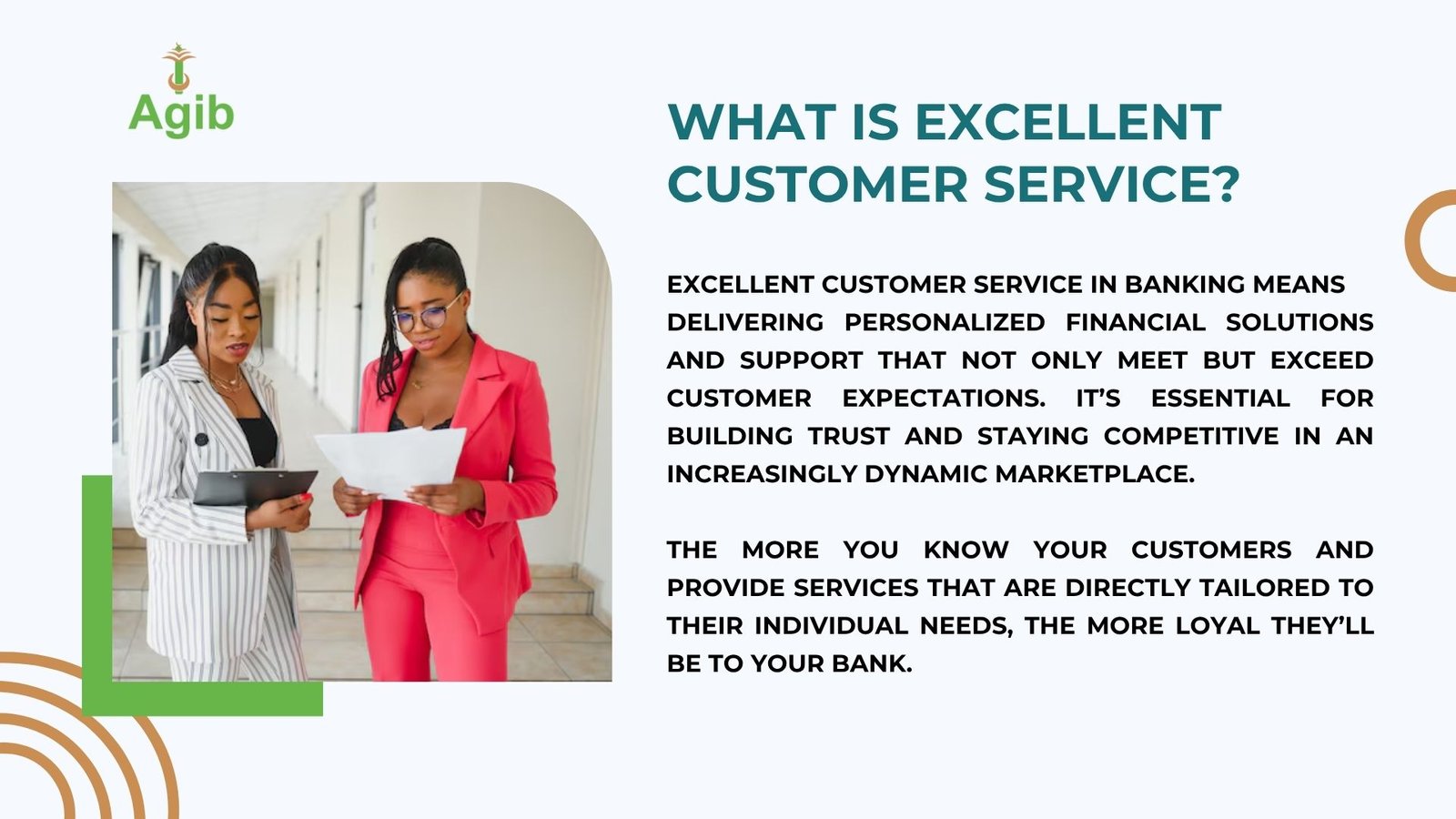 Agib

WHAT IS EXCELLENT CUSTOMER SERVICE?

EXCELLENT CUSTOMER SERVICE IN BANKING MEANS DELIVERING PERSONALIZED FINANCIAL SOLUTIONS AND SUPPORT THAT NOT ONLY MEET BUT EXCEED CUSTOMER EXPECTATIONS. IT'S ESSENTIAL FOR BUILDING TRUST AND STAYING COMPETITIVE IN AN INCREASINGLY DYNAMIC MARKETPLACE.

THE MORE YOU KNOW YOUR CUSTOMERS AND PROVIDE SERVICES THAT ARE DIRECTLY TAILORED TO THEIR INDIVIDUAL NEEDS, THE MORE LOYAL THEY'LL BE TO YOUR BANK.